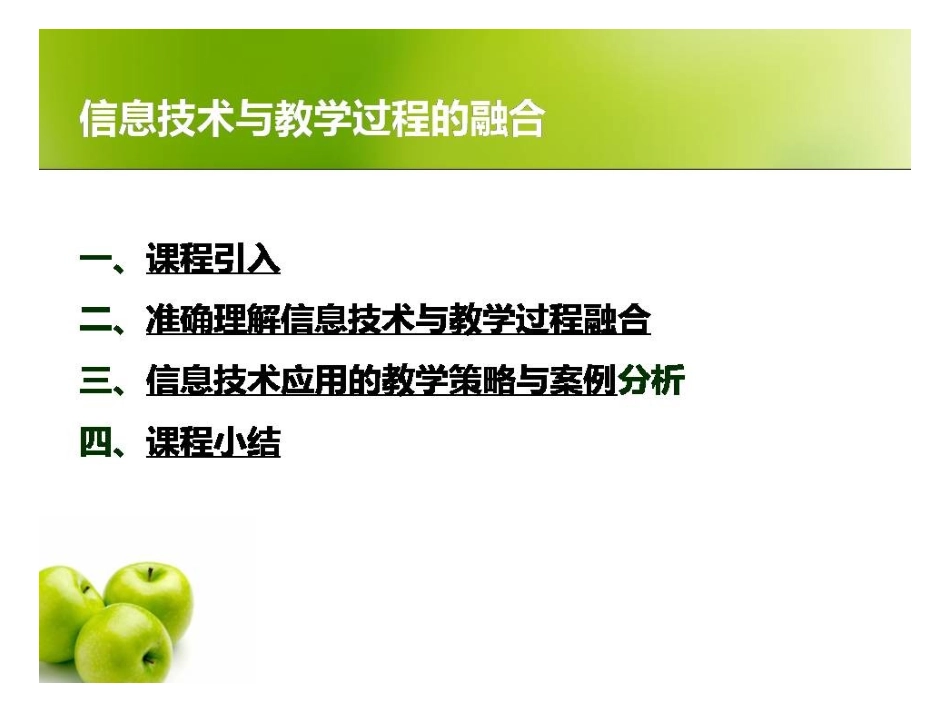 信息技术与教学过程的融合

一、课程引入

二、准确理解信息技术与教学过程融合

三、信息技术应用的教学策略与案例分析

四、课程小结